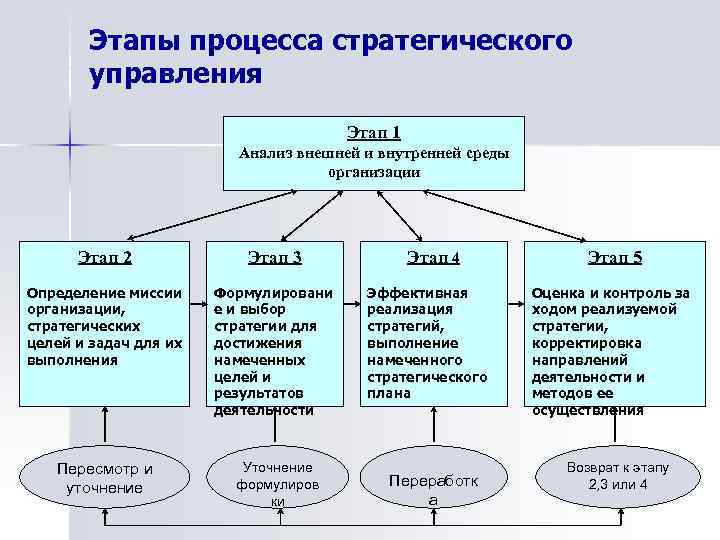 Этапы процесса стратегического управления

Этап 1
Анализ внешней и внутренней среды организации

Этап 2
Определение миссии организации, стратегических целей и задач для их выполнения

Этап 3
Формулирование и выбор стратегии для достижения намеченных целей и результатов деятельности

Этап 4
Эффективная реализация стратегий, выполнение намеченного стратегического плана

Этап 5
Оценка и контроль за ходом реализуемой стратегии, корректировка направлений деятельности и методов ее осуществления

Пересмотр и уточнение

Уточнение формулировки

Переработка

Возврат к этапу 2,3 или 4